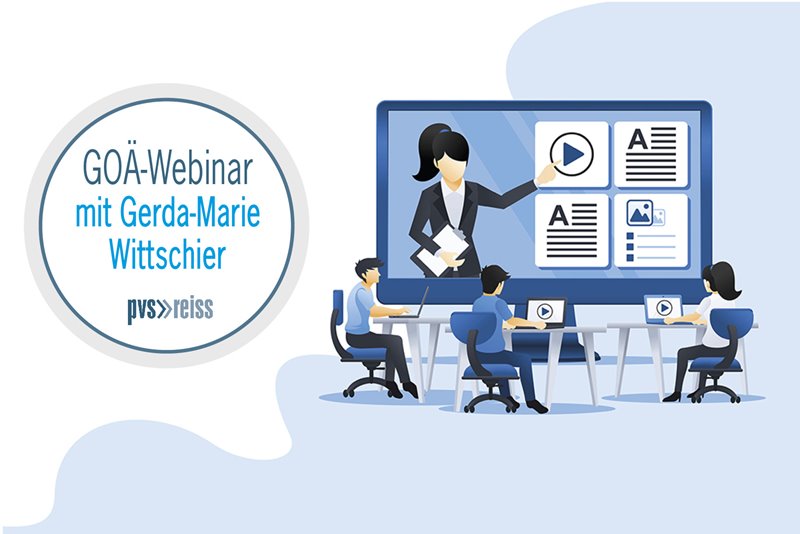 GOÄ-Webinar
mit Gerda-Marie Wittschier

pvs»reiss

A

A